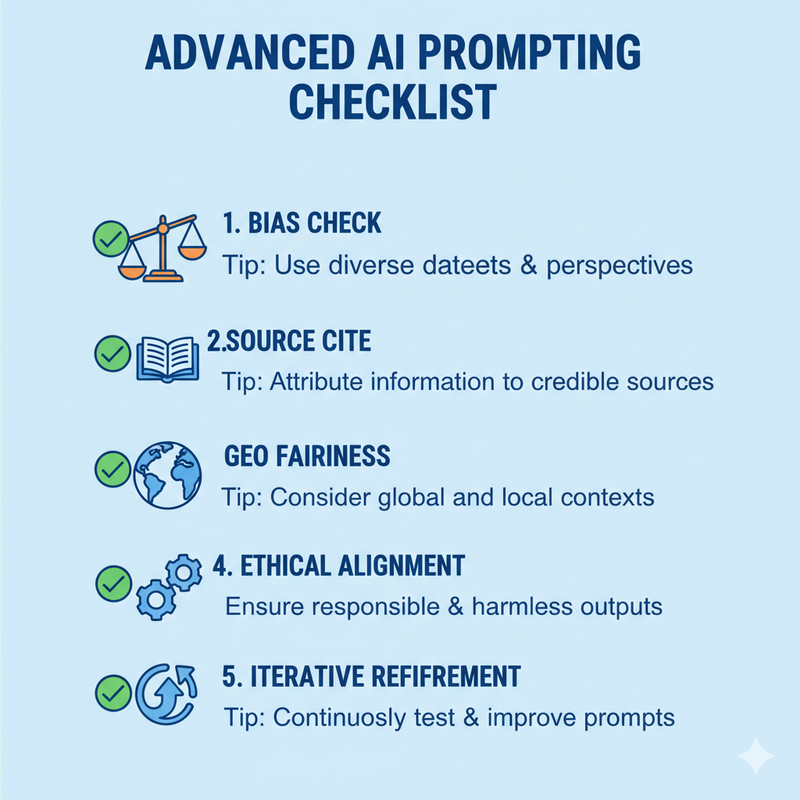 ADVANCED AI PROMPTING CHECKLIST

1. BIAS CHECK

Tip: Use diverse dateets & perspectives

2.SOURCE CITE

Tip: Attribute information to credible sources

GEO FAIRINESS

Tip: Consider global and local contexts

4. ETHICAL ALIGNMENT

Ensure responsible & harmless outputs

5. ITERATIVE REFIFREMENT

Tip: Continuosly test & improve prompts